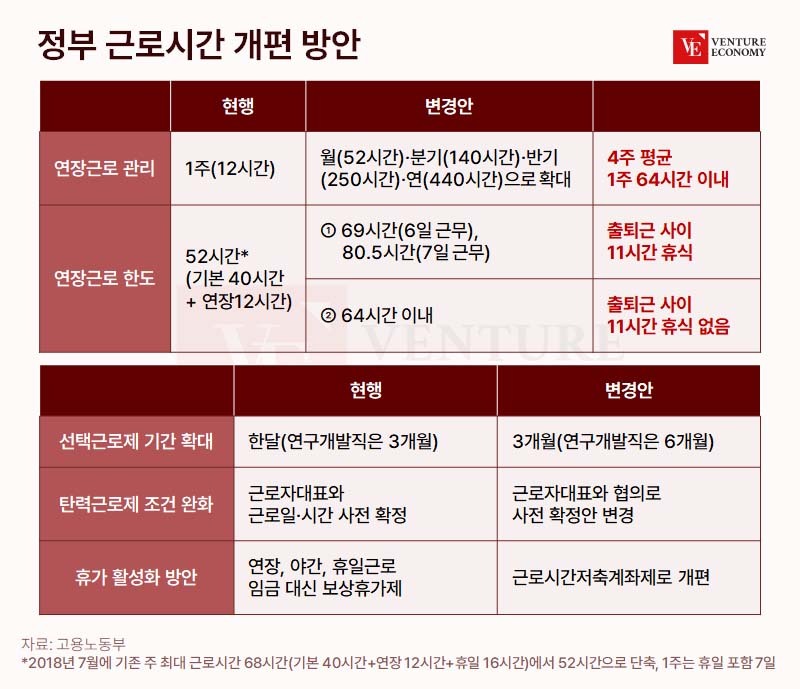 정부 근로시간 개편 방안

VE VENTURE ECONOMY

| | 현행 | 변경안 | |
|---|---|---|---|
| 연장근로 관리 | 1주(12시간) | 월(52시간)·분기(140시간)·반기(250시간)·연(440시간)으로 확대 | 4주 평균 1주 64시간 이내 |
| 연장근로 한도 | 52시간* (기본 40시간 + 연장12시간) | ① 69시간(6일 근무), 80.5시간(7일 근무) | 출퇴근 사이 11시간 휴식 |
| | | ② 64시간 이내 | 출퇴근 사이 11시간 휴식 없음 |

VE VENTURE

| | 현행 | 변경안 |
|---|---|---|
| 선택근로제 기간 확대 | 한달(연구개발직은 3개월) | 3개월(연구개발직은 6개월) |
| 탄력근로제 조건 완화 | 근로자대표와 근로일·시간 사전 확정 | 근로자대표와 협의로 사전 확정안 변경 |
| 휴가 활성화 방안 | 연장, 야간, 휴일근로 임금 대신 보상휴가제 | 근로시간저축계좌제로 개편 |

자료: 고용노동부
*2018년 7월에 기존 주 최대 근로시간 68시간(기본 40시간+연장 12시간+휴일 16시간)에서 52시간으로 단축, 1주는 휴일 포함 7일